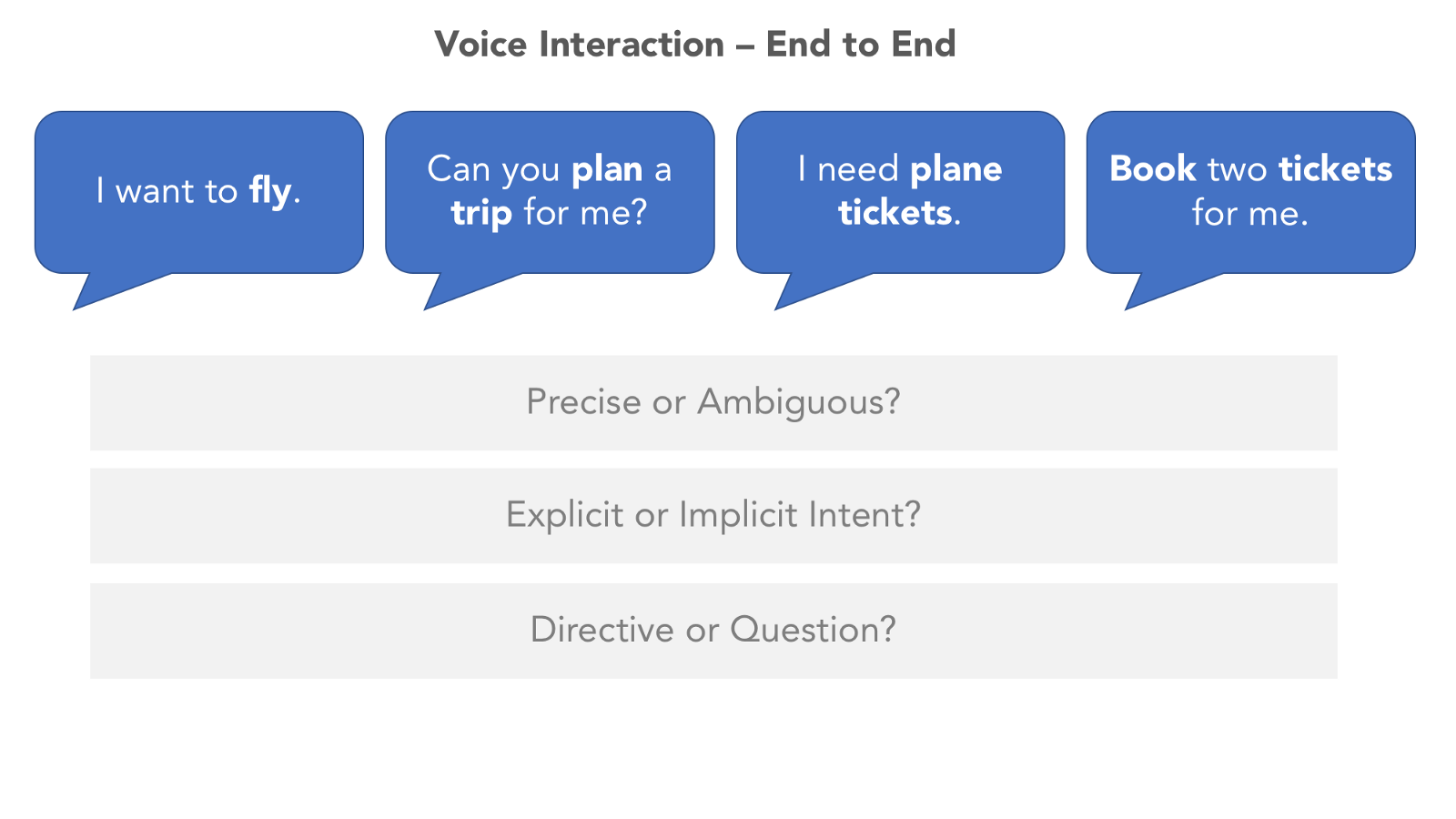 Voice Interaction – End to End

I want to fly.

Can you plan a trip for me?

I need plane tickets.

Book two tickets for me.

Precise or Ambiguous?

Explicit or Implicit Intent?

Directive or Question?